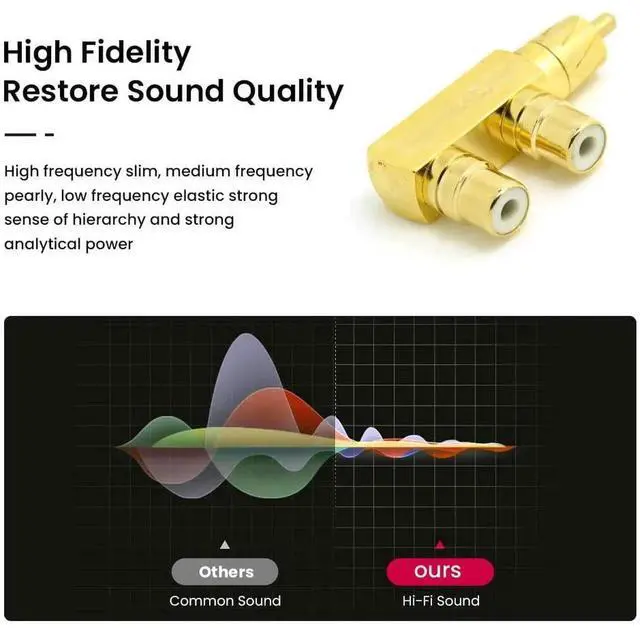 High Fidelity
Restore Sound Quality

High frequency slim, medium frequency pearly, low frequency elastic strong sense of hierarchy and strong analytical power

Others
Common Sound

ours
Hi-Fi Sound